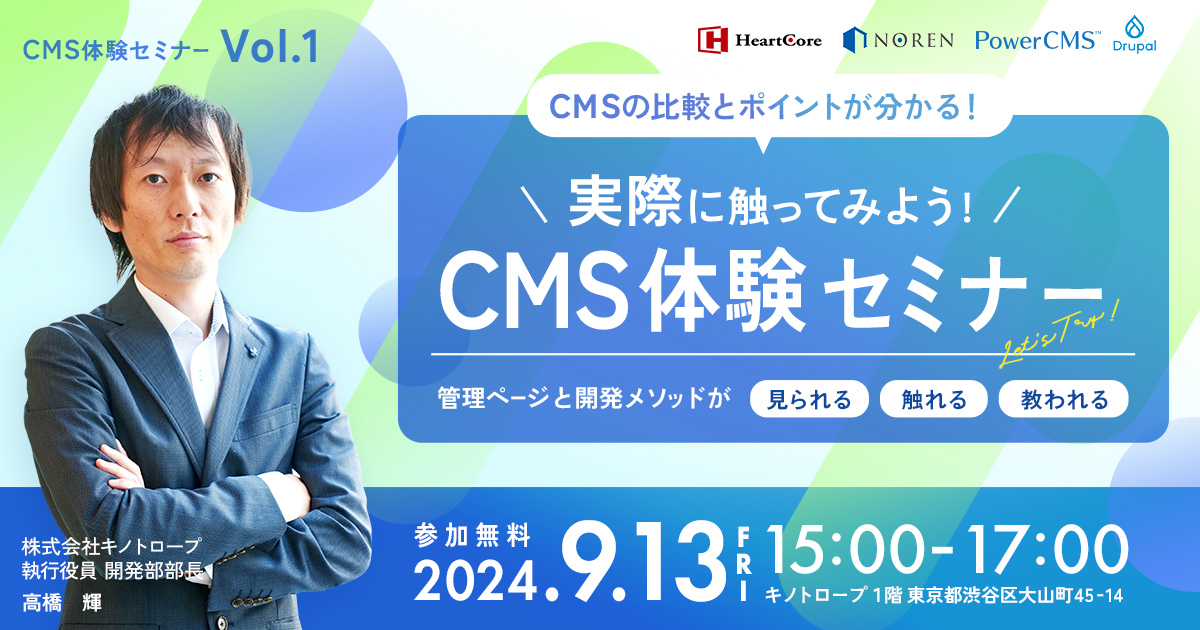 CMS体験セミナー Vol.1

HeartCore NOREN PowerCMS™ Drupal

CMSの比較とポイントが分かる！

＼ 実際に触ってみよう！ ／
CMS体験 セミナー
Let's Try!

管理ページと開発メソッドが 見られる 触れる 教われる

株式会社キノトロープ
執行役員 開発部部長
高橋 輝

参加無料
2024.9.13 FRI 15:00-17:00
キノトロープ 1階 東京都渋谷区大山町45-14